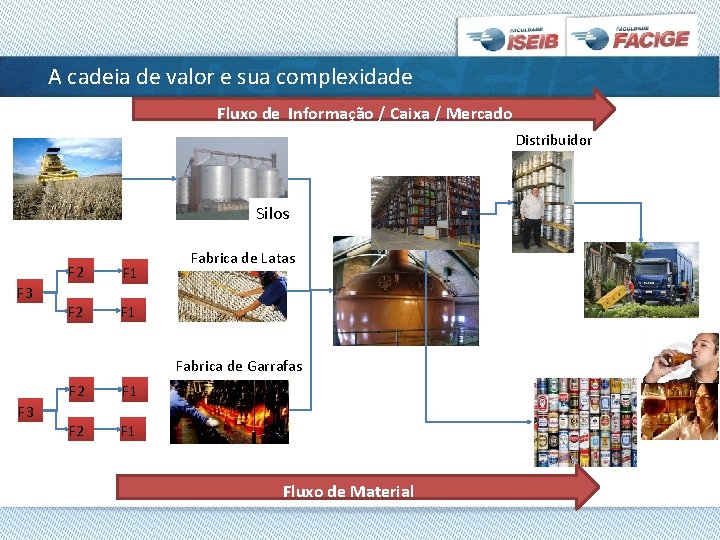 FACULDADE ISEIB FACULDADE FACIGE

A cadeia de valor e sua complexidade

Fluxo de Informação / Caixa / Mercado

Distribuidor

Silos

Fabrica de Latas

F3

F2

F1

F2

F1

Fabrica de Garrafas

F3

F2

F1

F2

F1

Fluxo de Material